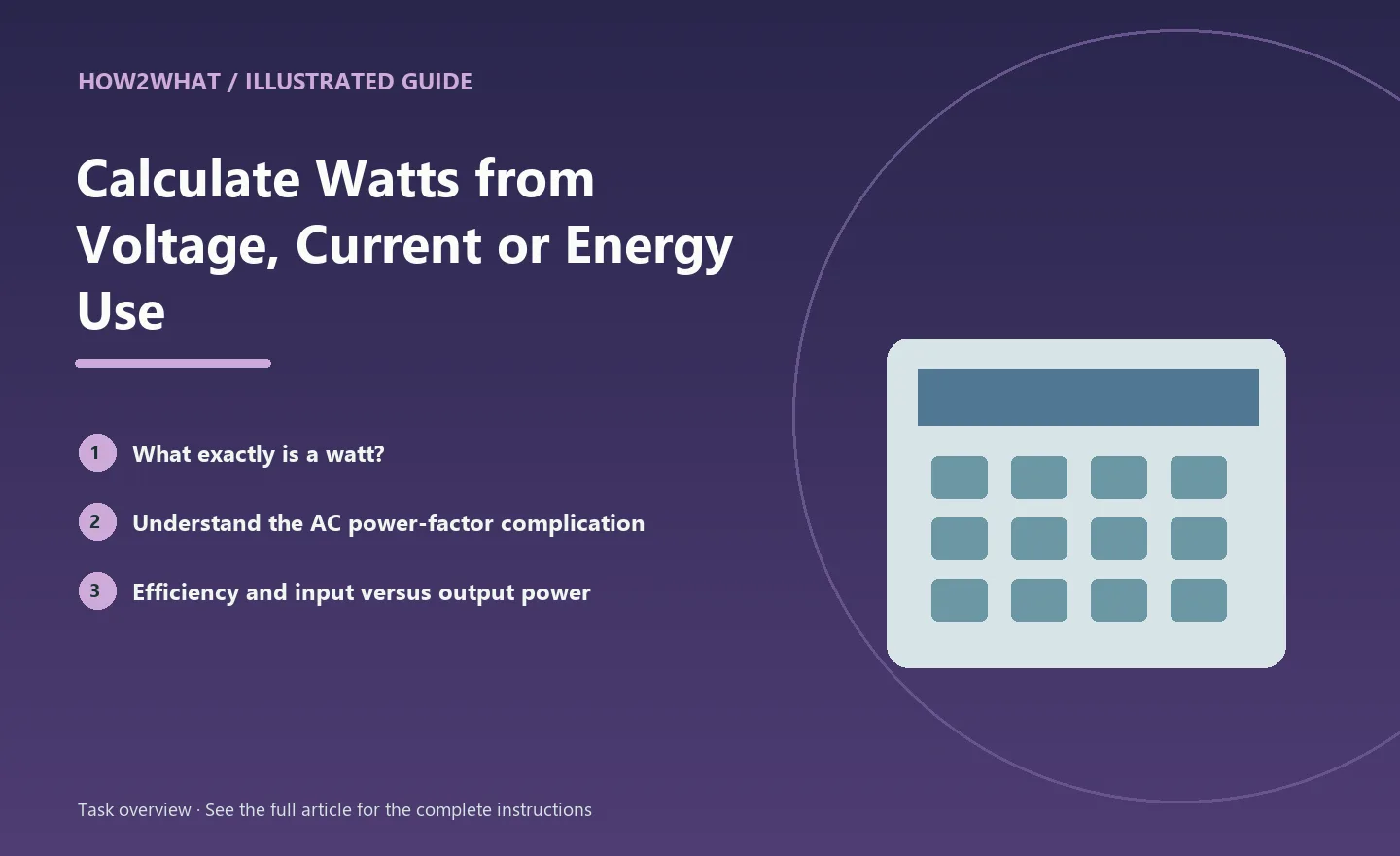 HOW2WHAT / ILLUSTRATED GUIDE

Calculate Watts from Voltage, Current or Energy Use

1 What exactly is a watt?

2 Understand the AC power-factor complication

3 Efficiency and input versus output power

Task overview · See the full article for the complete instructions